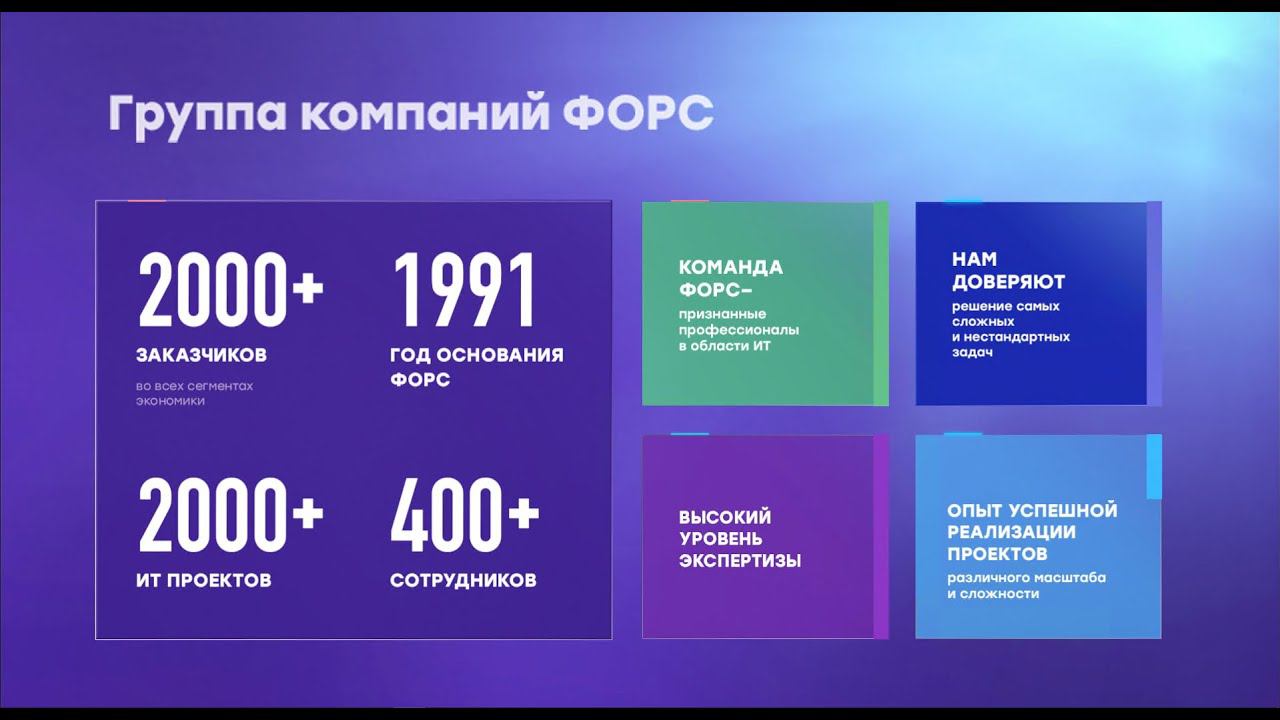 Группа компаний ФОРС

2000+
ЗАКАЗЧИКОВ
во всех сегментах экономики

1991
ГОД ОСНОВАНИЯ ФОРС

2000+
ИТ ПРОЕКТОВ

400+
СОТРУДНИКОВ

КОМАНДА ФОРС–
признанные профессионалы в области ИТ

НАМ ДОВЕРЯЮТ
решение самых сложных и нестандартных задач

ВЫСОКИЙ УРОВЕНЬ ЭКСПЕРТИЗЫ

ОПЫТ УСПЕШНОЙ РЕАЛИЗАЦИИ ПРОЕКТОВ
различного масштаба и сложности